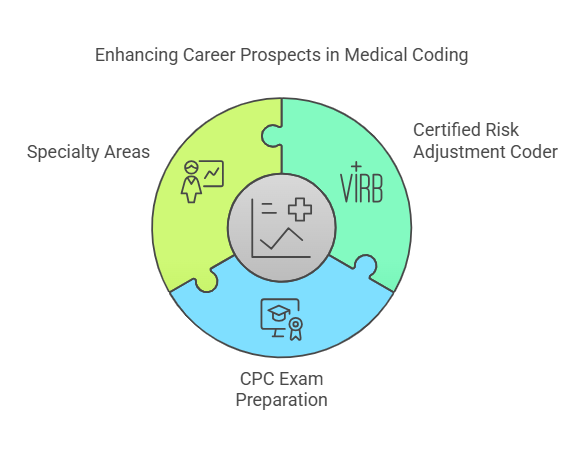 Enhancing Career Prospects in Medical Coding

Specialty Areas

Certified Risk Adjustment Coder

VIRB

CPC Exam Preparation